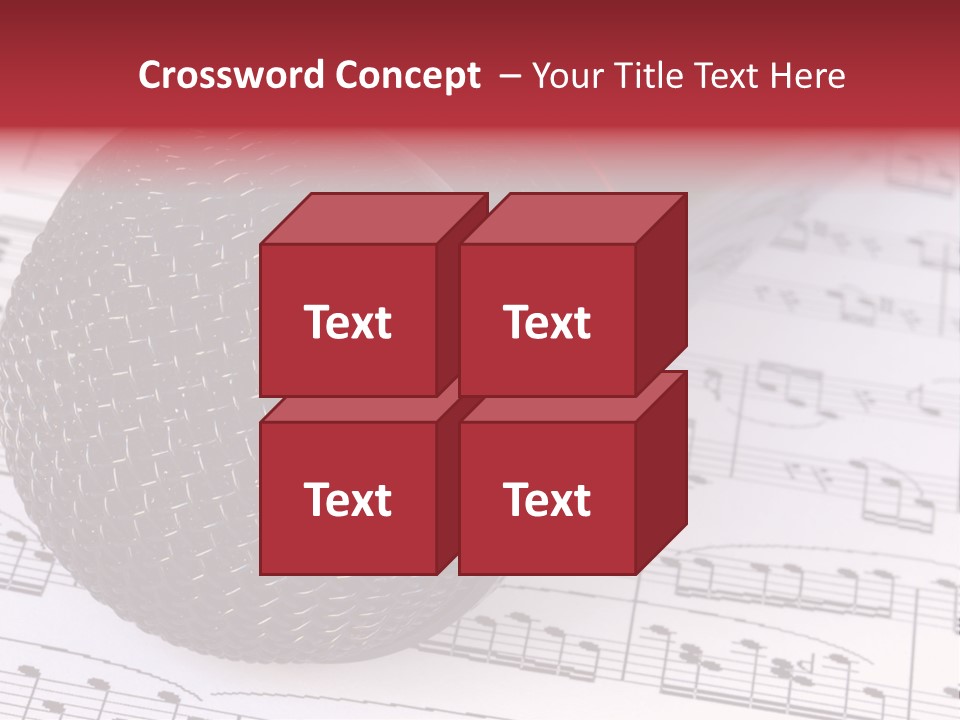 Crossword Concept – Your Title Text Here

Text

Text

Text

Text